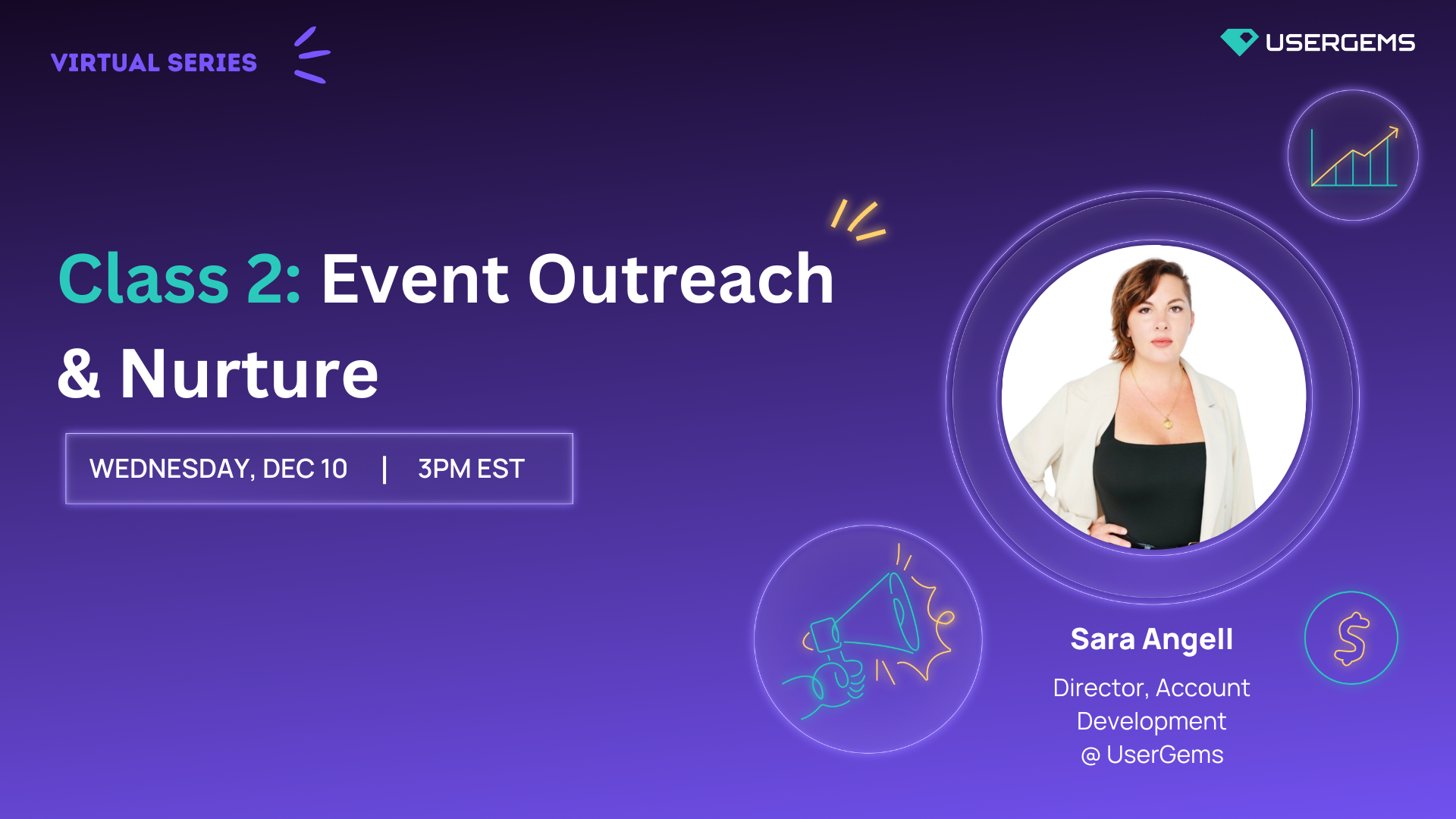 VIRTUAL SERIES

USERGEMS

Class 2: Event Outreach & Nurture

WEDNESDAY, DEC 10 | 3PM EST

Sara Angell

Director, Account Development @ UserGems